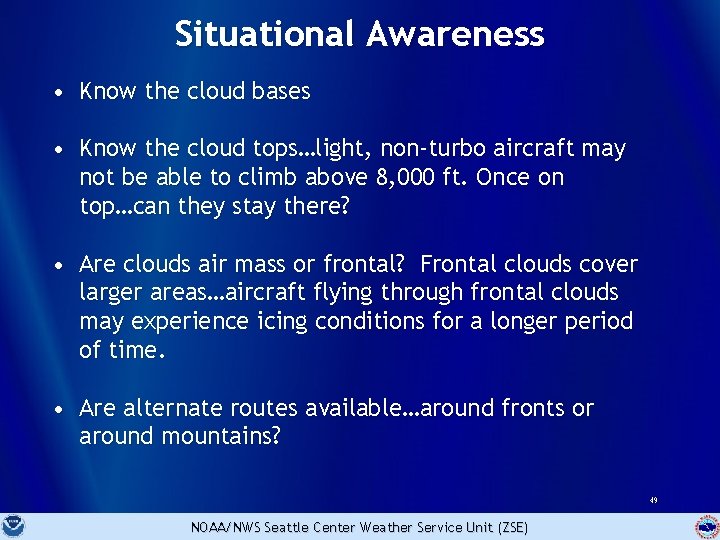 Situational Awareness

• Know the cloud bases

• Know the cloud tops…light, non-turbo aircraft may not be able to climb above 8,000 ft. Once on top…can they stay there?

• Are clouds air mass or frontal? Frontal clouds cover larger areas…aircraft flying through frontal clouds may experience icing conditions for a longer period of time.

• Are alternate routes available…around fronts or around mountains?

49

NOAA/NWS Seattle Center Weather Service Unit (ZSE)